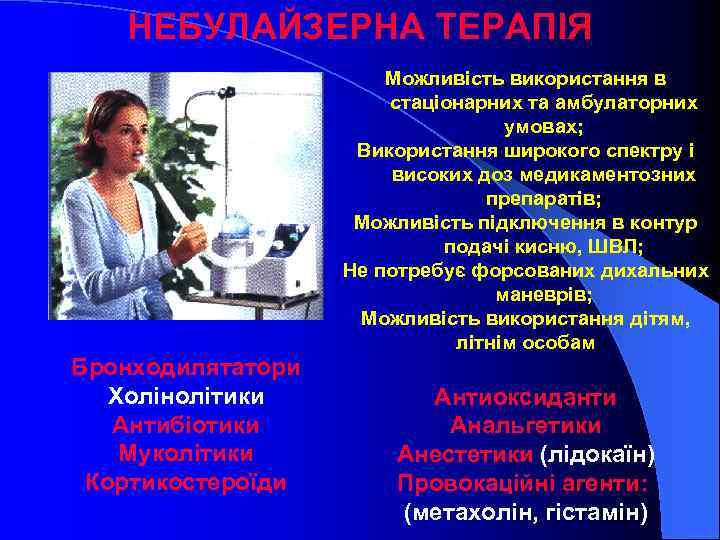 НЕБУЛАЙЗЕРНА ТЕРАПІЯ

Можливість використання в стаціонарних та амбулаторних умовах;
Використання широкого спектру і високих доз медикаментозних препаратів;
Можливість підключення в контур подачі кисню, ШВЛ;
Не потребує форсованих дихальних маневрів;
Можливість використання дітям, літнім особам

Бронходилятатори
Холінолітики
Антибіотики
Муколітики
Кортикостероїди

Антиоксиданти
Анальгетики
Анестетики (лідокаїн)
Провокаційні агенти:
(метахолін, гістамін)